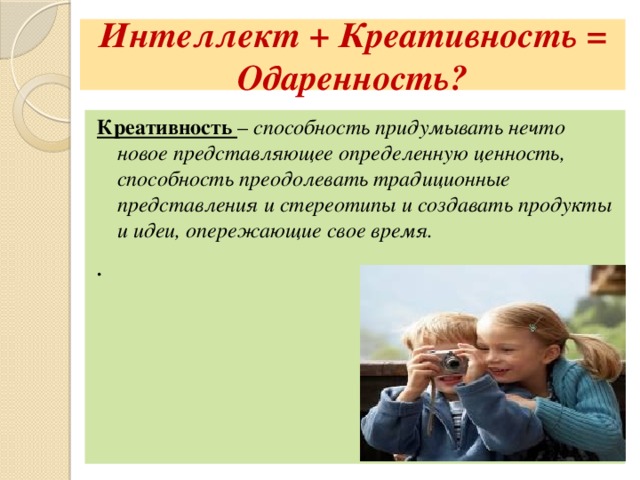 Интеллект + Креативность = Одаренность?

Креативность – способность придумывать нечто новое представляющее определенную ценность, способность преодолевать традиционные представления и стереотипы и создавать продукты и идеи, опережающие свое время.

.